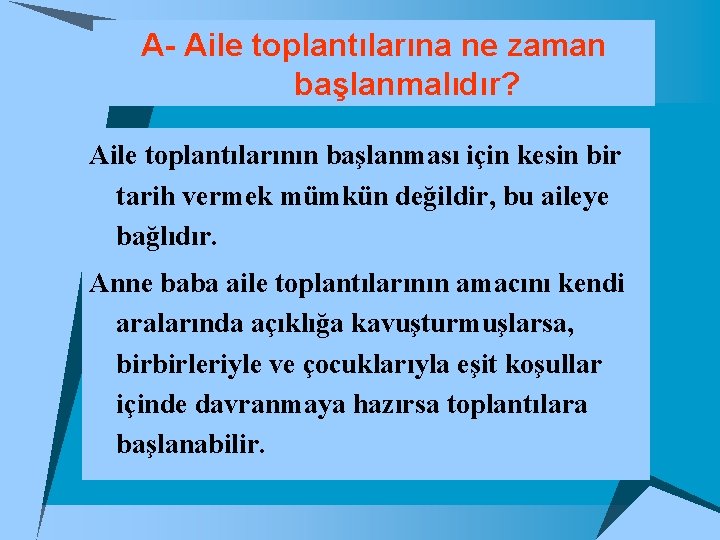 A- Aile toplantılarına ne zaman başlanmalıdır?

Aile toplantılarının başlanması için kesin bir tarih vermek mümkün değildir, bu aileye bağlıdır.

Anne baba aile toplantılarının amacını kendi aralarında açıklığa kavuşturmuşlarsa, birbirleriyle ve çocuklarıyla eşit koşullar içinde davranmaya hazırsa toplantılara başlanabilir.